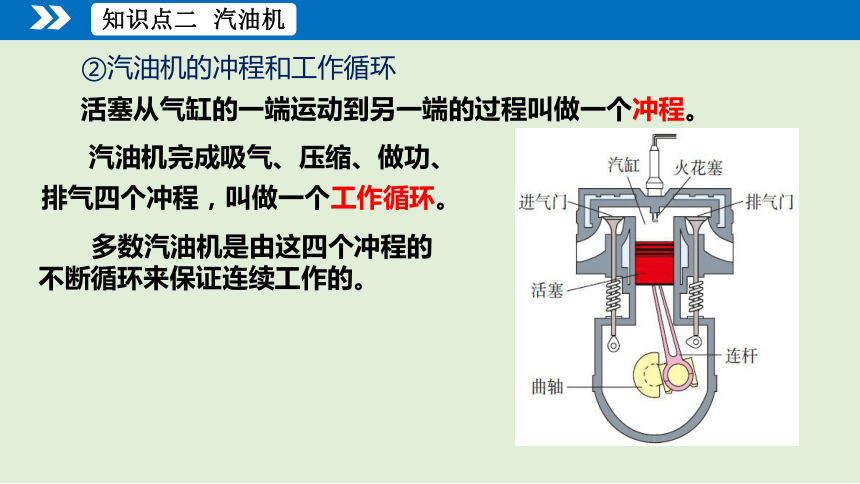 知识点二 汽油机

②汽油机的冲程和工作循环

活塞从气缸的一端运动到另一端的过程叫做一个冲程。

汽油机完成吸气、压缩、做功、排气四个冲程，叫做一个工作循环。

多数汽油机是由这四个冲程的不断循环来保证连续工作的。

汽缸
火花塞
进气门
排气门
活塞
连杆
曲轴